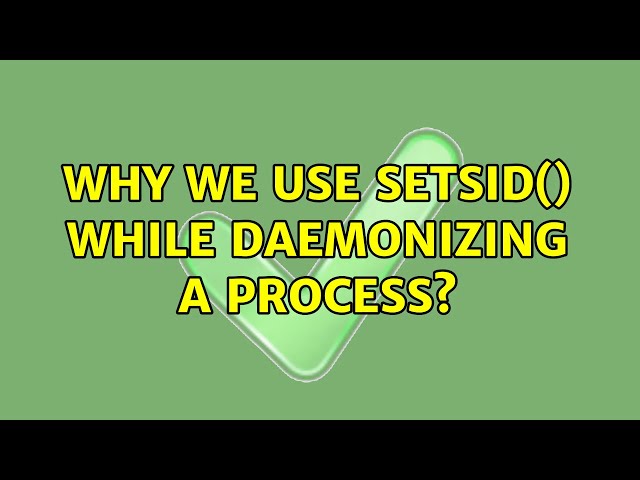 WHY WE USE SETSID() WHILE DAEMONIZING A PROCESS?